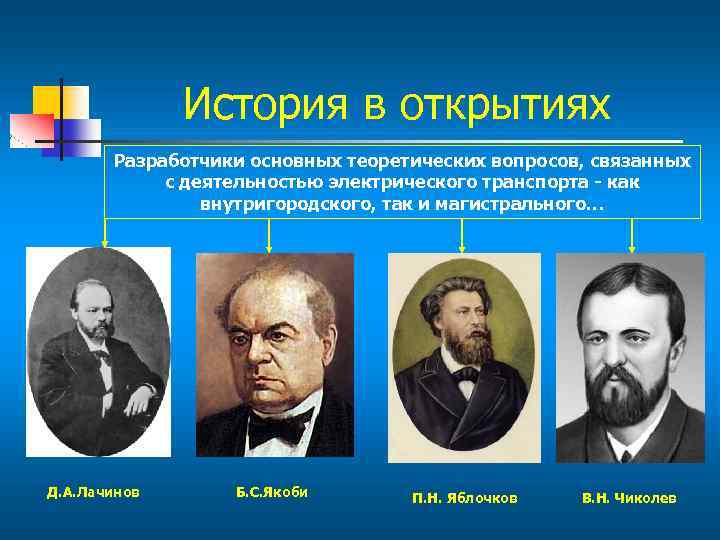 История в открытиях

Разработчики основных теоретических вопросов, связанных с деятельностью электрического транспорта – как внутригородского, так и магистрального...

Д.А.Лачинов

Б.С.Якоби

П.Н. Яблочков

В.Н. Чиколев